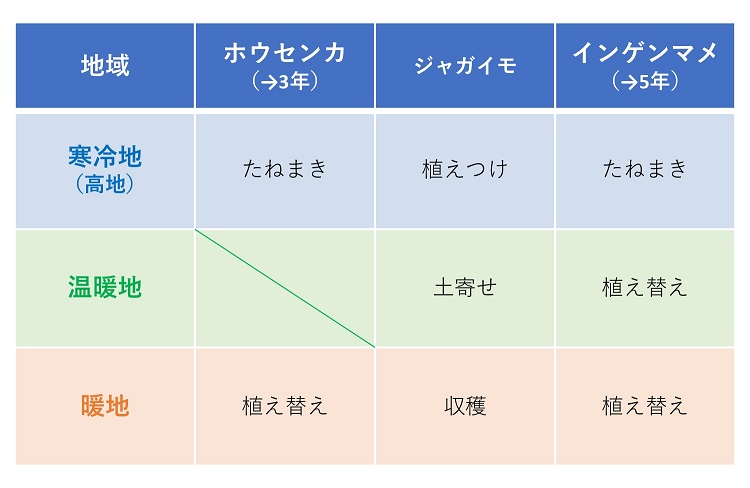 | 地域 | ホウセンカ（→3年） | ジャガイモ | インゲンマメ（→5年） |
|---|---|---|---|
| 寒冷地（高地） | たねまき | 植えつけ | たねまき |
| 温暖地 | | 土寄せ | 植え替え |
| 暖地 | 植え替え | 収穫 | 植え替え |